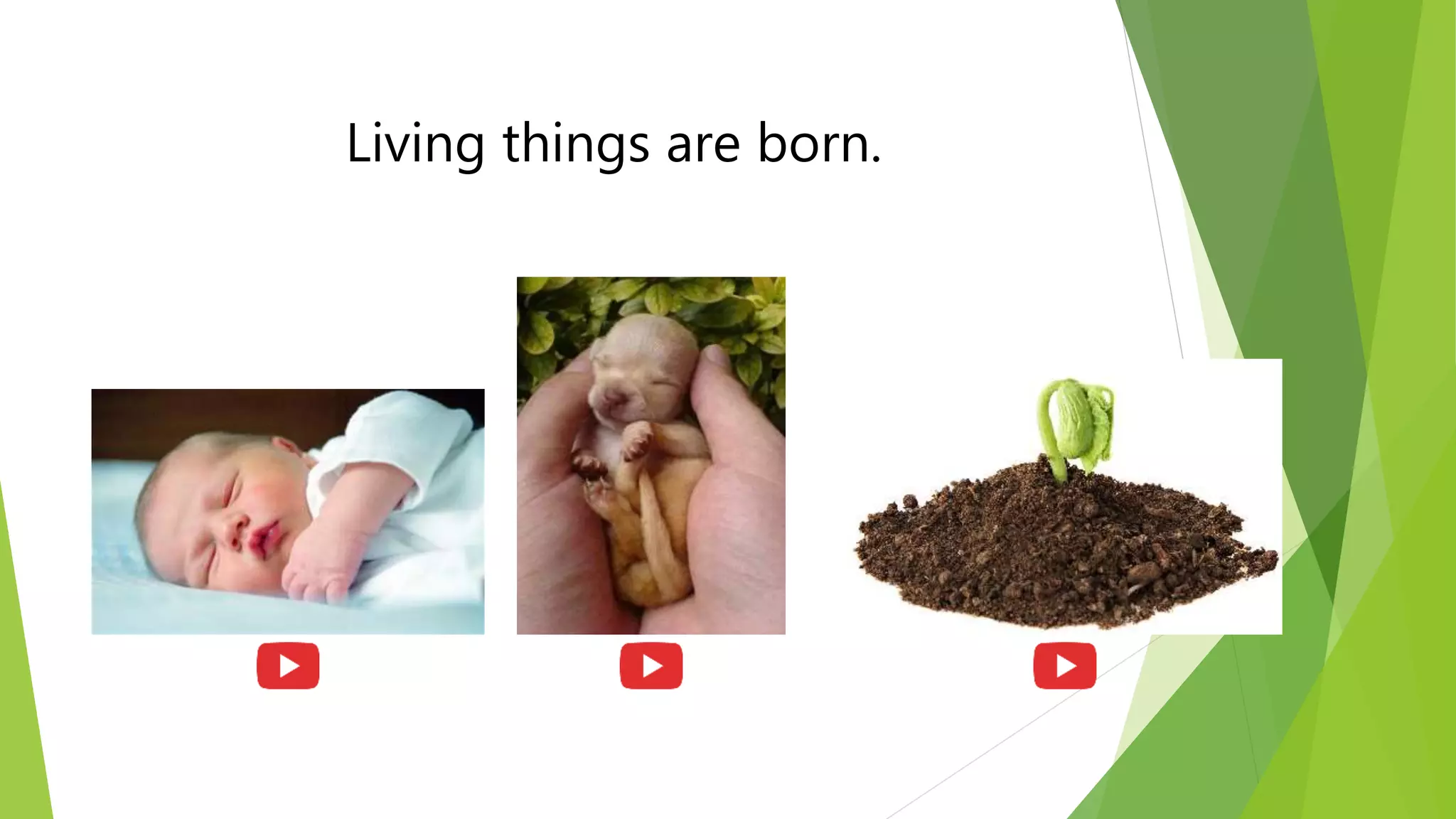 Living things are born.